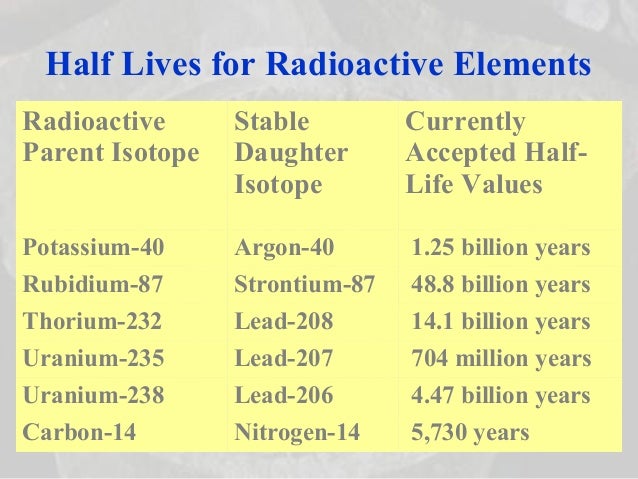 Half Lives for Radioactive Elements

| Radioactive Parent Isotope | Stable Daughter Isotope | Currently Accepted Half-Life Values |
|---|---|---|
| Potassium-40 | Argon-40 | 1.25 billion years |
| Rubidium-87 | Strontium-87 | 48.8 billion years |
| Thorium-232 | Lead-208 | 14.1 billion years |
| Uranium-235 | Lead-207 | 704 million years |
| Uranium-238 | Lead-206 | 4.47 billion years |
| Carbon-14 | Nitrogen-14 | 5,730 years |